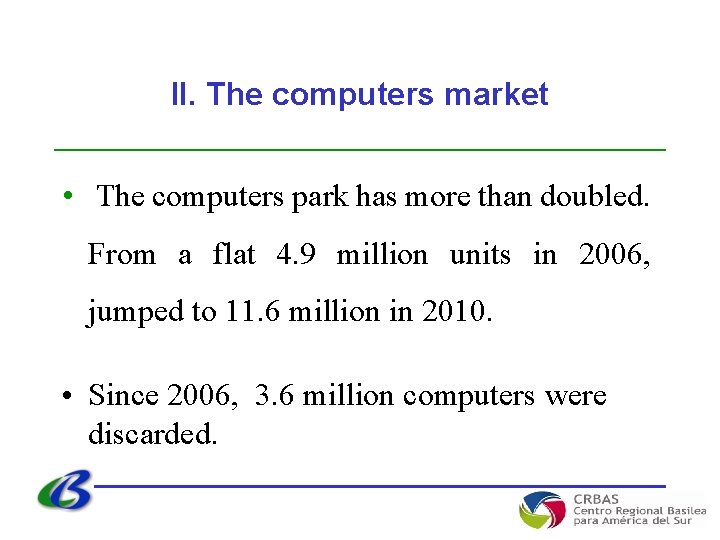 II. The computers market

• The computers park has more than doubled. From a flat 4.9 million units in 2006, jumped to 11.6 million in 2010.

• Since 2006, 3.6 million computers were discarded.

CRBAS
Centro Regional Basilea
para América del Sur